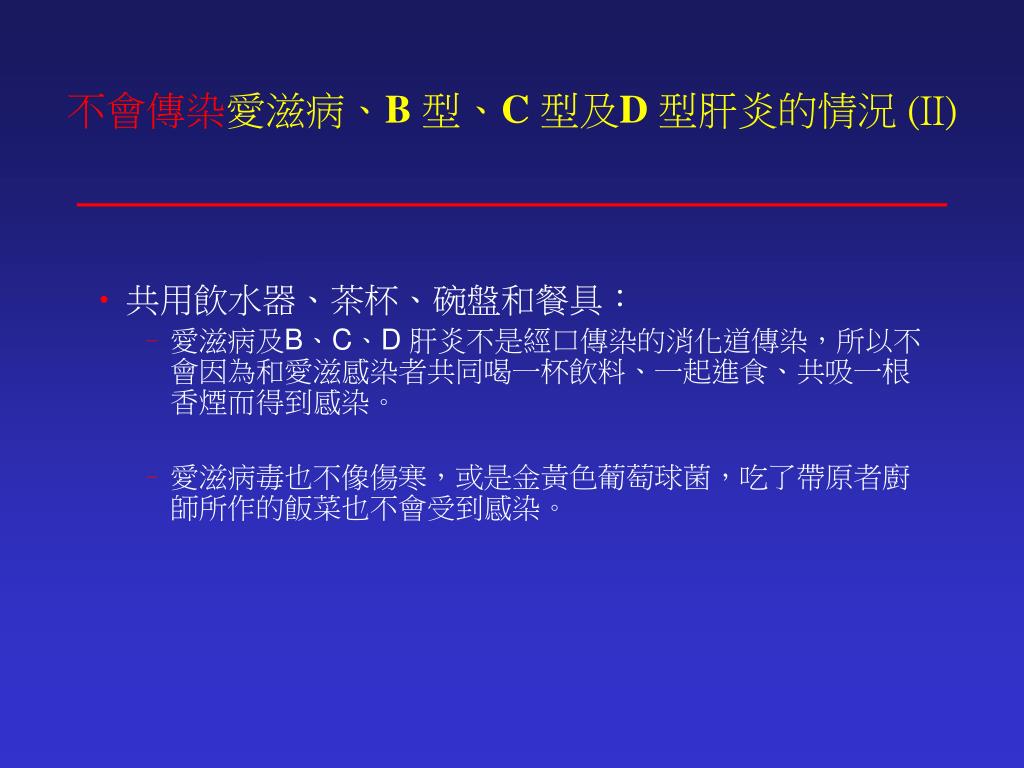 不會傳染愛滋病、B 型、C 型及D 型肝炎的情況 (II)

• 共用飲水器、茶杯、碗盤和餐具：
– 愛滋病及B、C、D 肝炎不是經口傳染的消化道傳染，所以不會因為和愛滋感染者共同喝一杯飲料、一起進食、共吸一根香煙而得到感染。

– 愛滋病毒也不像傷寒，或是金黃色葡萄球菌，吃了帶原者廚師所作的飯菜也不會受到感染。